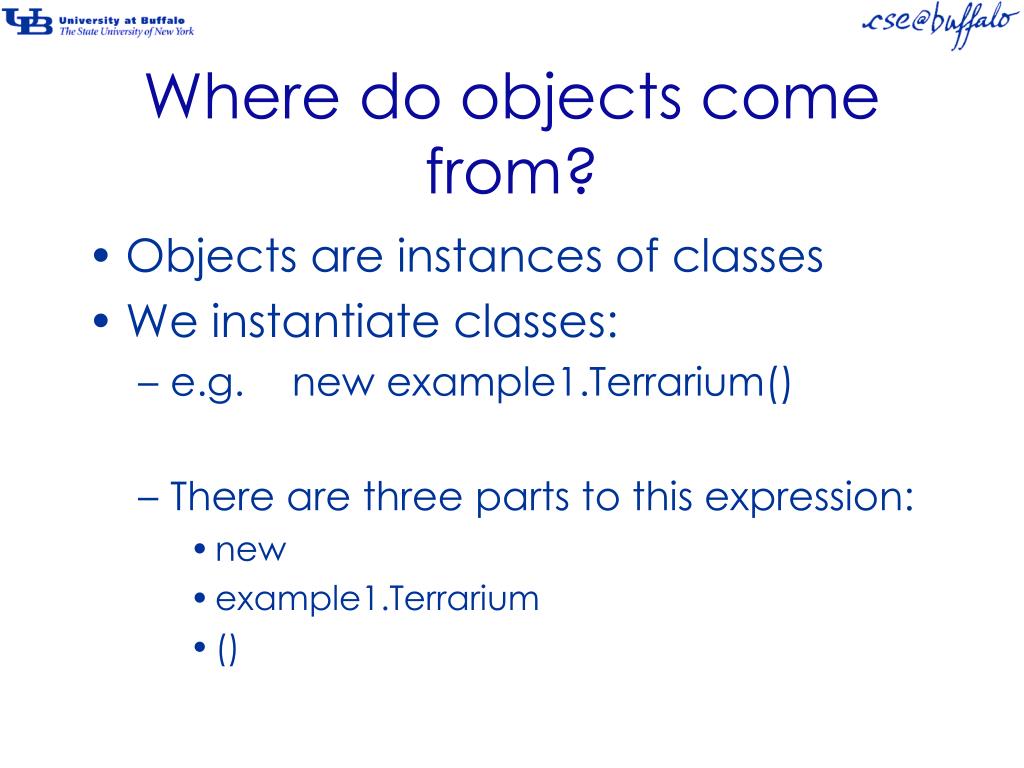 UB University at Buffalo
The State University of New York

cse@buffalo

Where do objects come from?

• Objects are instances of classes
• We instantiate classes:
– e.g. new example1.Terrarium()

– There are three parts to this expression:
• new
• example1.Terrarium
• ()